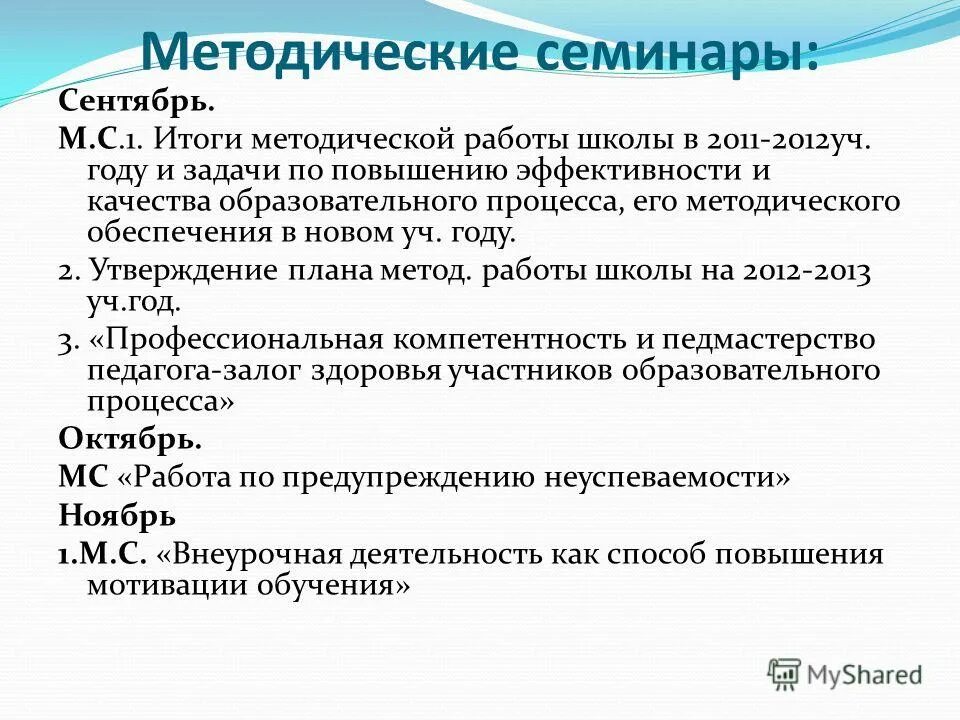 Методические семинары:

Сентябрь.

М.С.1. Итоги методической работы школы в 2011-2012уч. году и задачи по повышению эффективности и качества образовательного процесса, его методического обеспечения в новом уч. году.

2. Утверждение плана метод. работы школы на 2012-2013 уч.год.

3. «Профессиональная компетентность и педмастерство педагога-залог здоровья участников образовательного процесса»

Октябрь.

МС «Работа по предупреждению неуспеваемости»

Ноябрь

1.М.С. «Внеурочная деятельность как способ повышения мотивации обучения»

MyShared